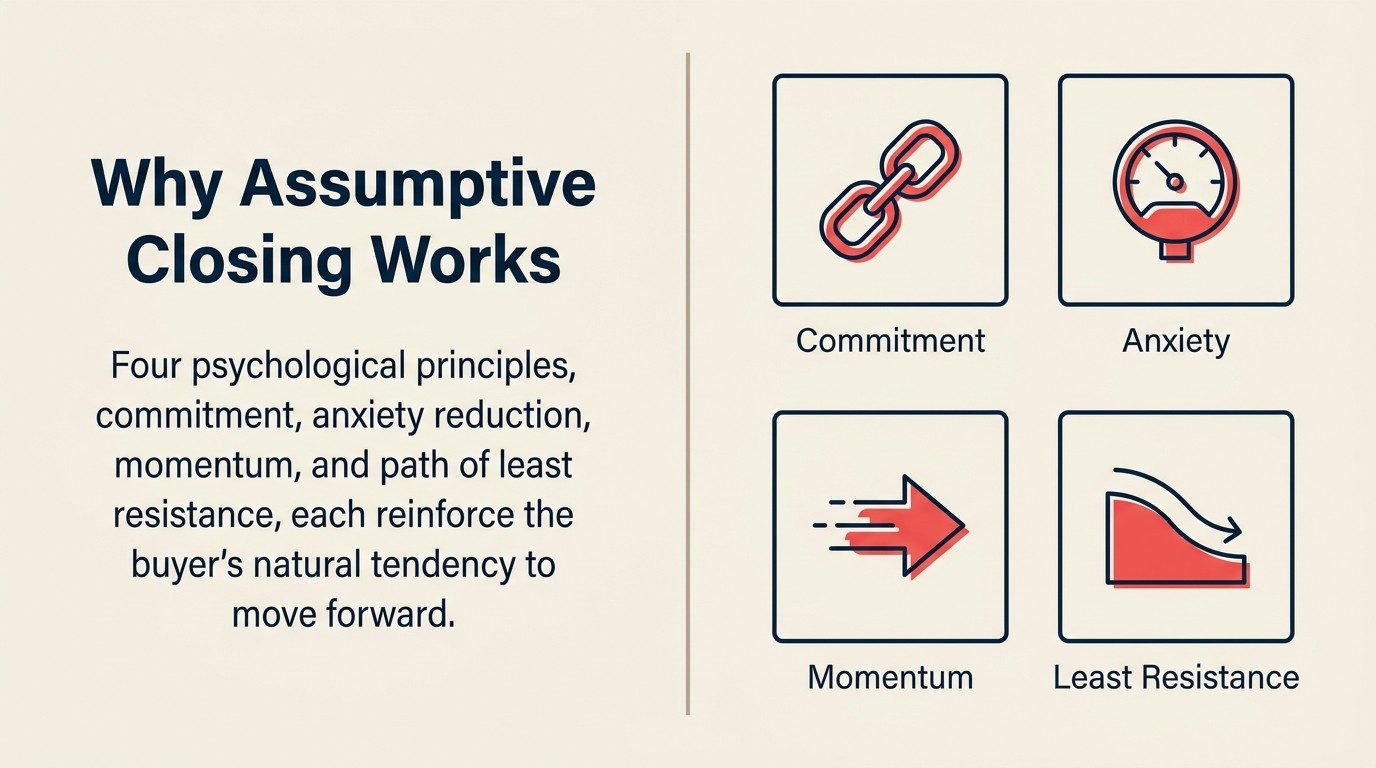 Why Assumptive Closing Works

Four psychological principles, commitment, anxiety reduction, momentum, and path of least resistance, each reinforce the buyer's natural tendency to move forward.

Commitment

Anxiety

Momentum

Least Resistance